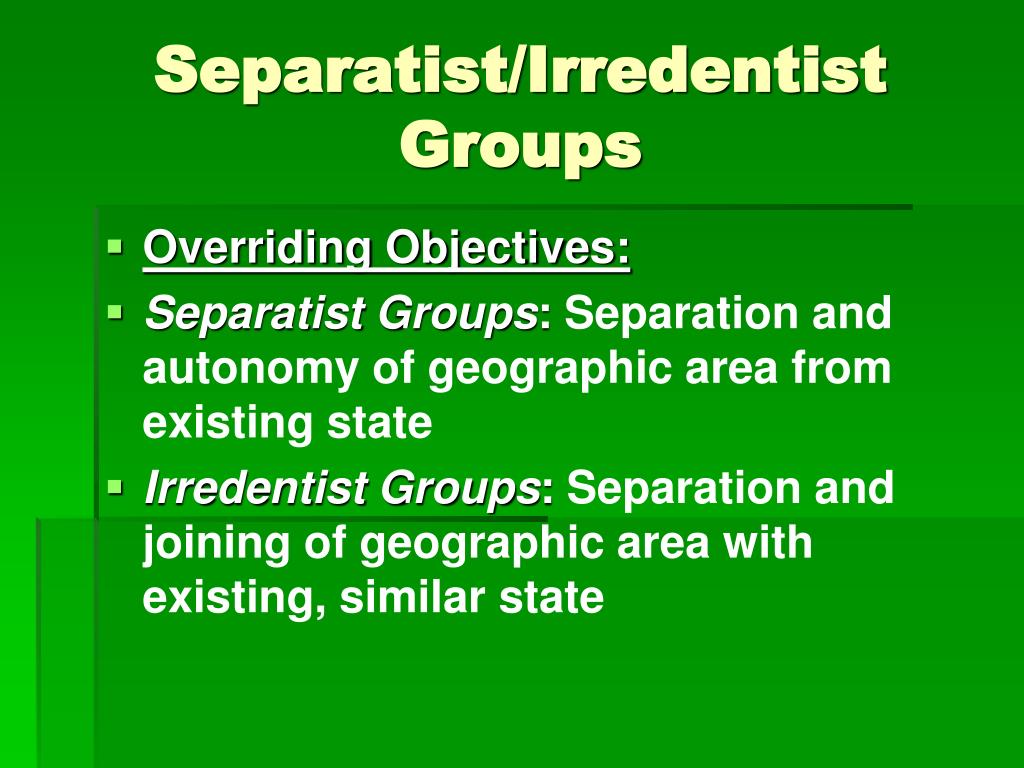 Separatist/Irredentist Groups

Overriding Objectives:

Separatist Groups: Separation and autonomy of geographic area from existing state

Irredentist Groups: Separation and joining of geographic area with existing, similar state